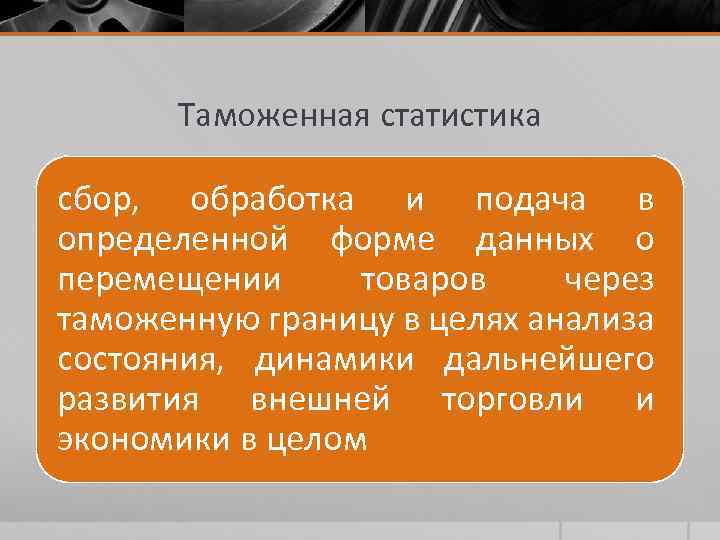 Таможенная статистика

сбор, обработка и подача в определенной форме данных о перемещении товаров через таможенную границу в целях анализа состояния, динамики дальнейшего развития внешней торговли и экономики в целом